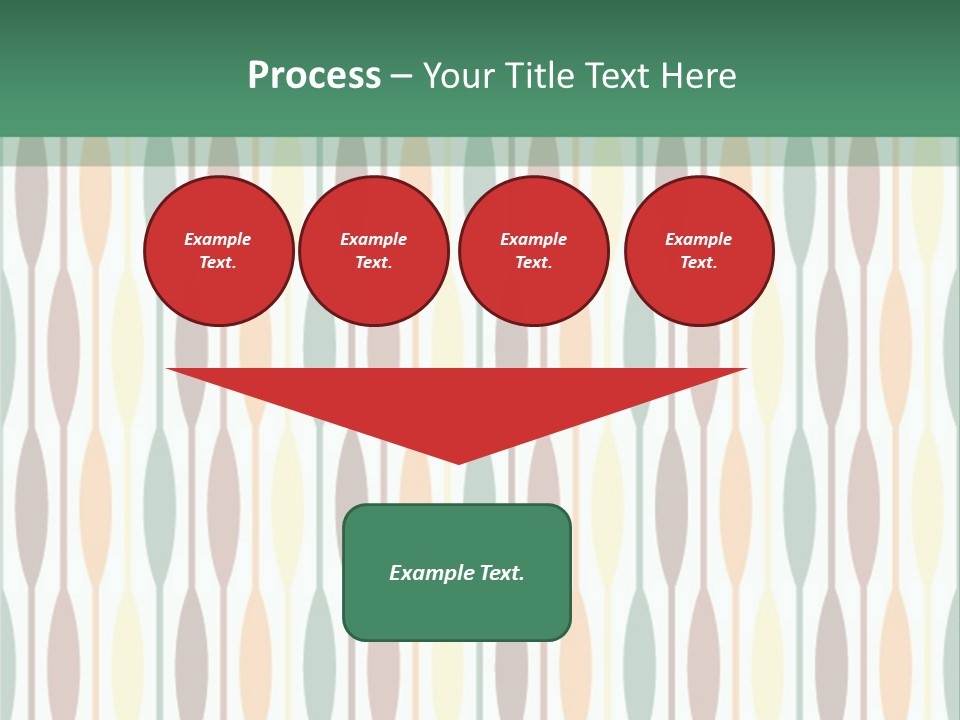 Process – Your Title Text Here

Example Text.

Example Text.

Example Text.

Example Text.

Example Text.